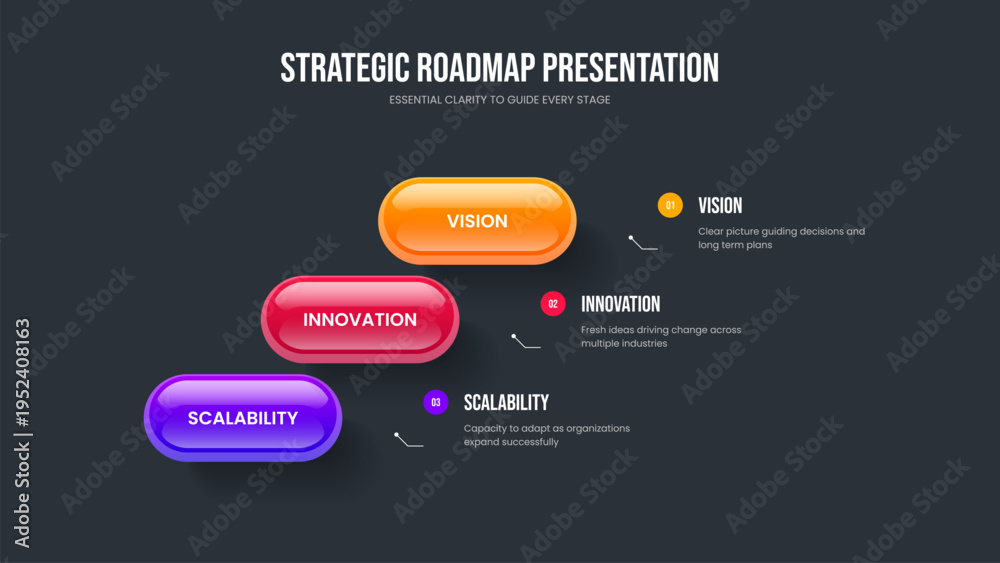 STRATEGIC ROADMAP PRESENTATION

ESSENTIAL CLARITY TO GUIDE EVERY STAGE

VISION

INNOVATION

SCALABILITY

01 VISION

Clear picture guiding decisions and long term plans

02 INNOVATION

Fresh ideas driving change across multiple industries

03 SCALABILITY

Capacity to adapt as organizations expand successfully

Adobe Stock | #1952408163